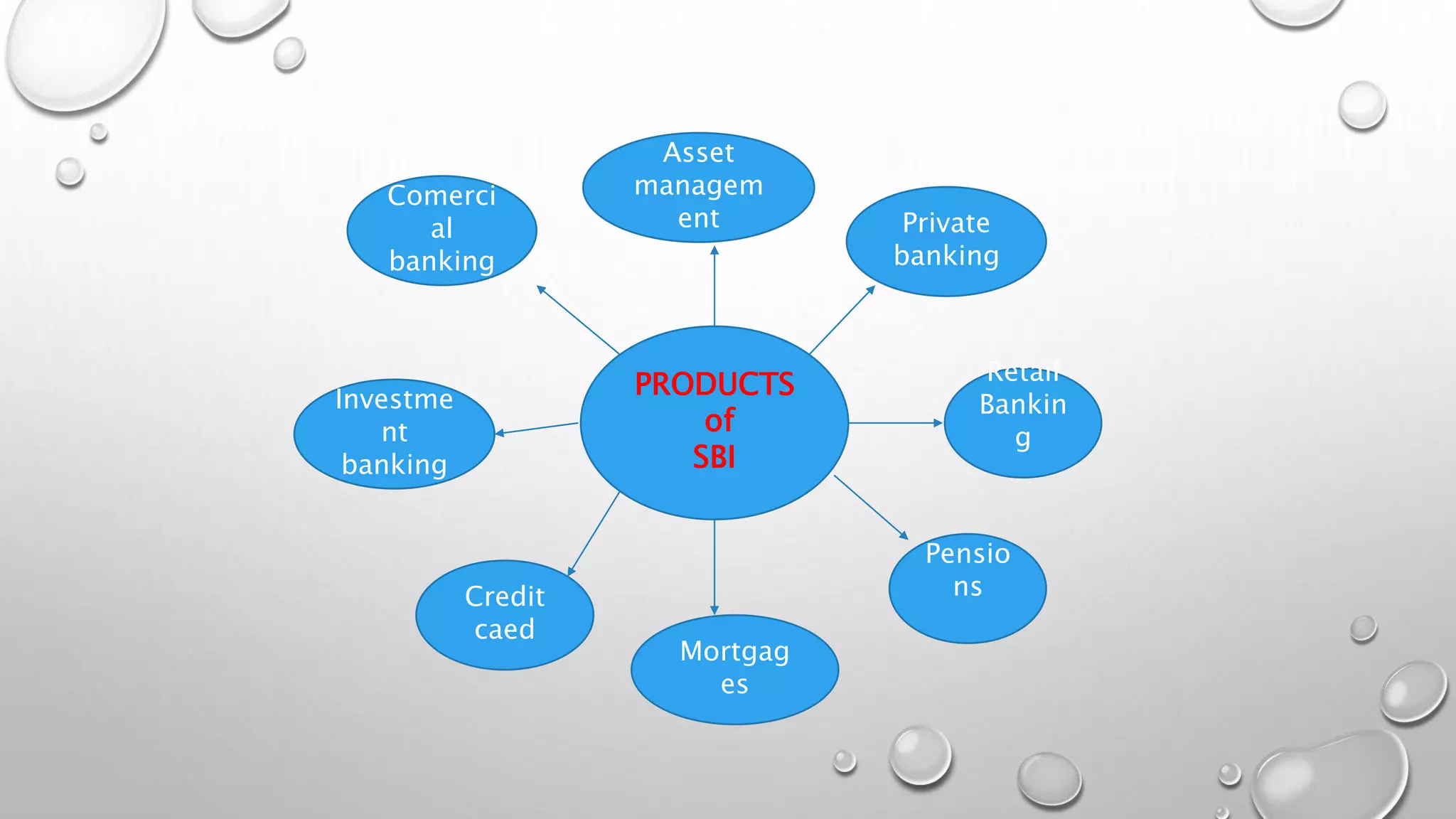 PRODUCTS of SBI

Comercial banking

Asset management

Private banking

Retail Banking

Pensions

Mortgages

Credit caed

Investment banking